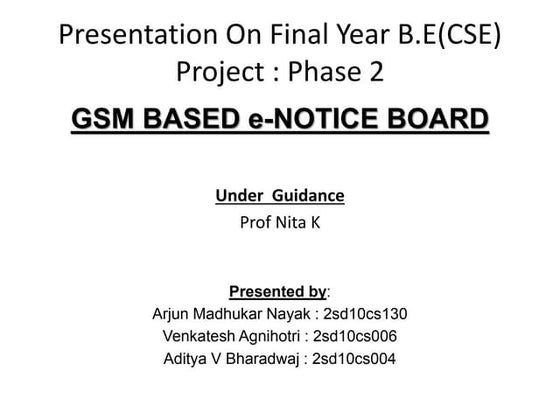 Presentation On Final Year B.E(CSE) Project : Phase 2

GSM BASED e-NOTICE BOARD

Under Guidance
Prof Nita K

Presented by:
Arjun Madhukar Nayak : 2sd10cs130
Venkatesh Agnihotri : 2sd10cs006
Aditya V Bharadwaj : 2sd10cs004